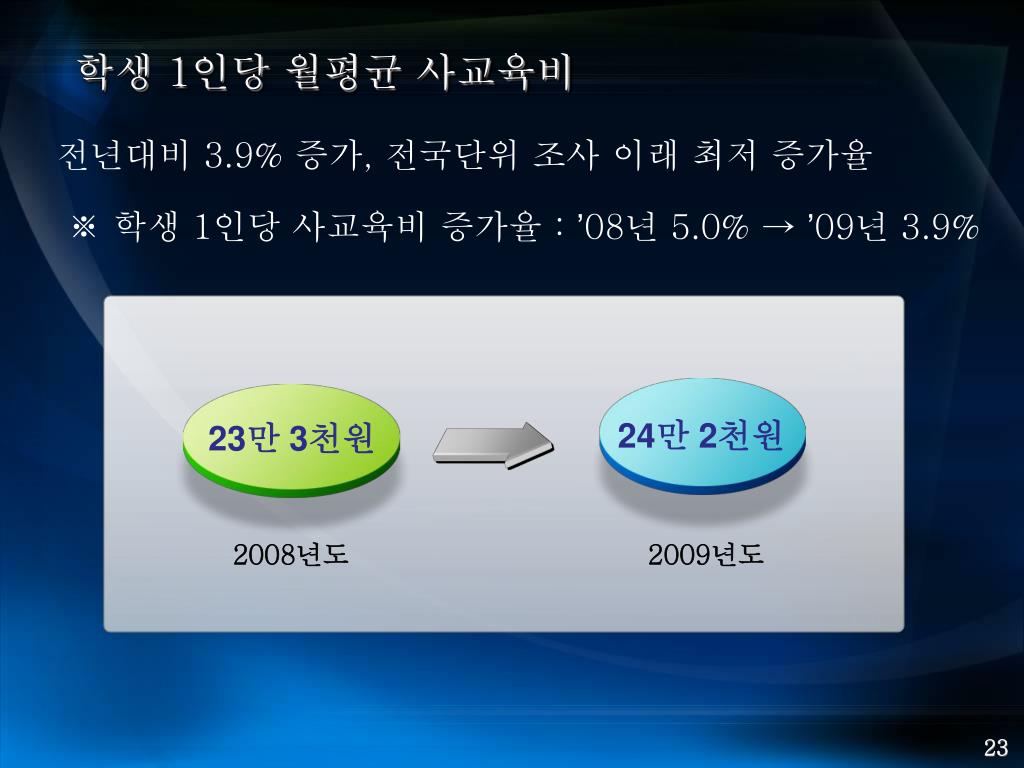 학생 1인당 월평균 사교육비

전년대비 3.9% 증가, 전국단위 조사 이래 최저 증가율

※ 학생 1인당 사교육비 증가율 : ’08년 5.0% → ’09년 3.9%

23만 3천원

24만 2천원

2008년도

2009년도

23